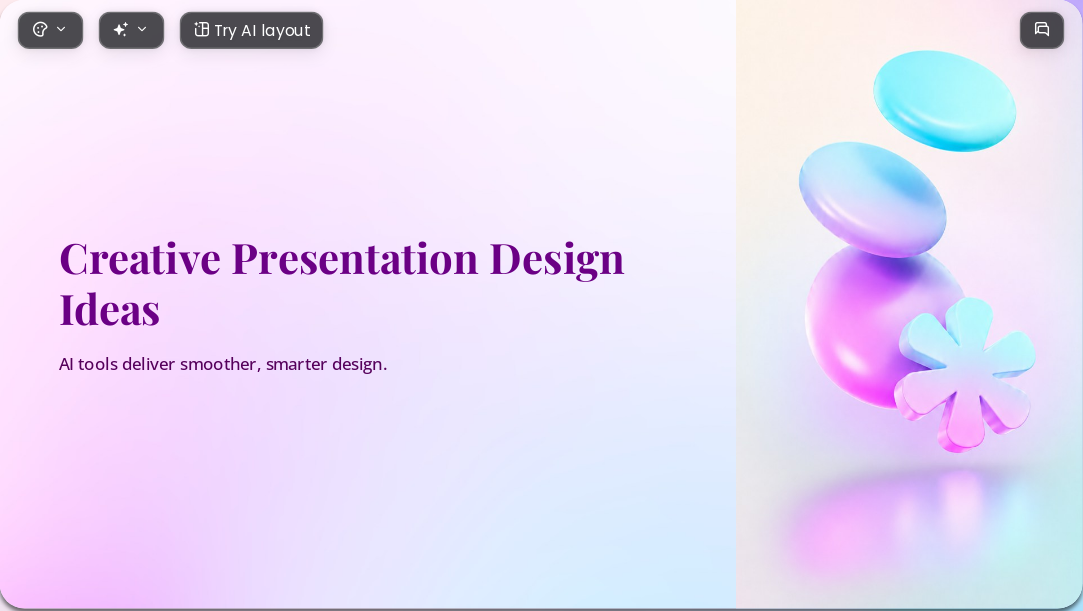 Try AI layout

Creative Presentation Design Ideas

AI tools deliver smoother, smarter design.